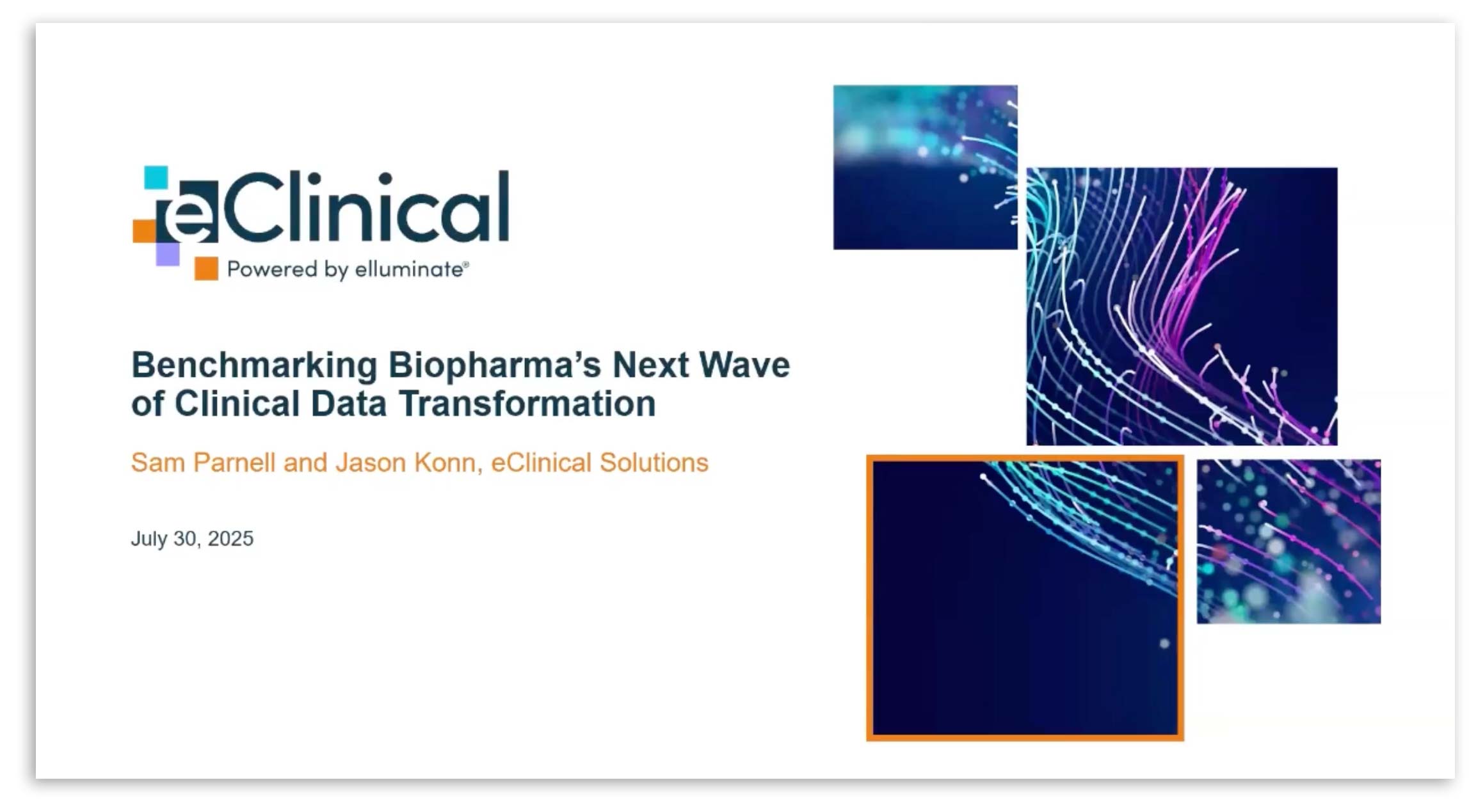 eClinical
Powered by elluminate®

Benchmarking Biopharma's Next Wave of Clinical Data Transformation

Sam Parnell and Jason Konn, eClinical Solutions

July 30, 2025